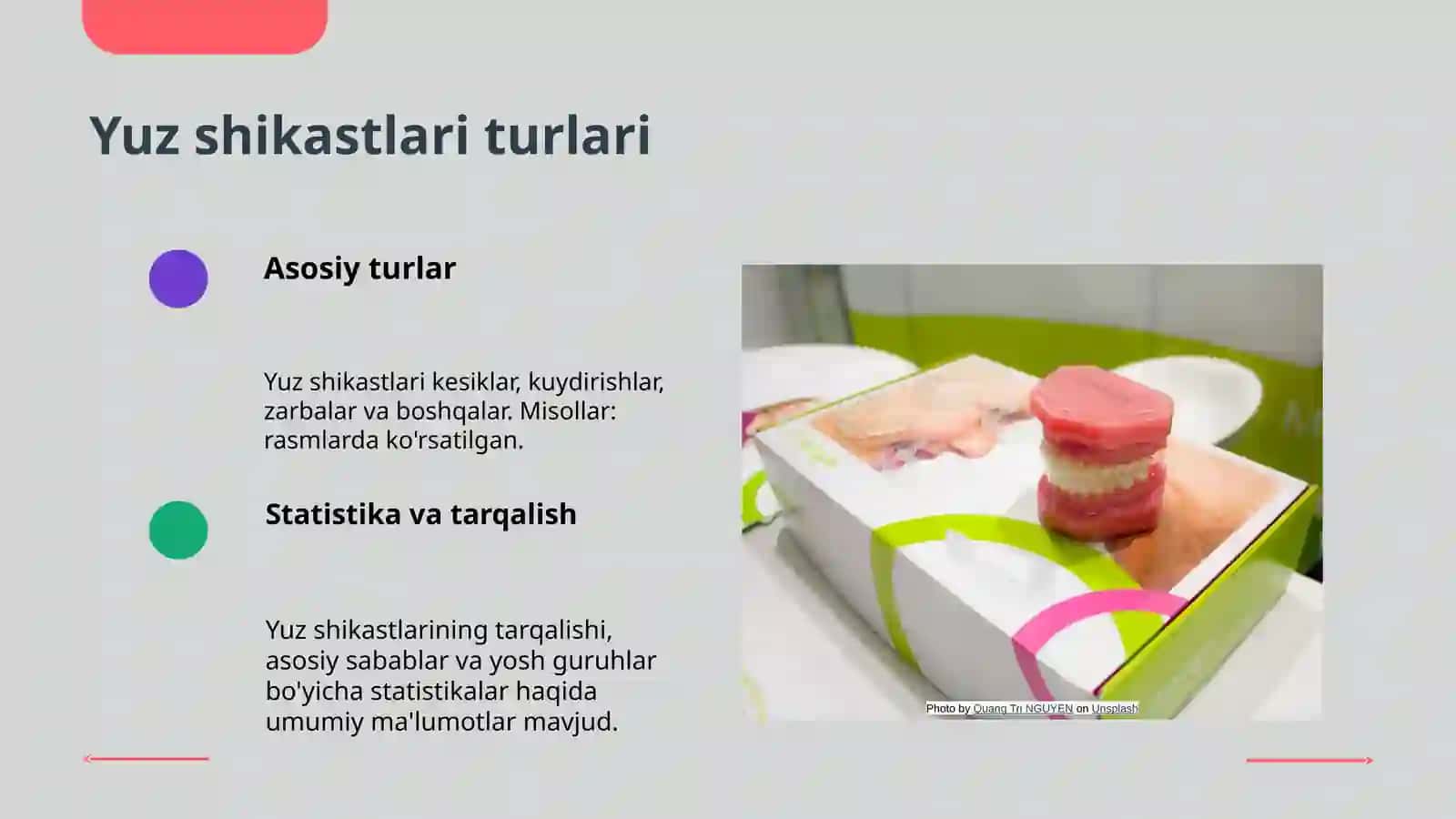 Yuz shikastlari turlari

Asosiy turlar

Yuz shikastlari kesiklar, kuydirishlar, zarbalar va boshqalar. Misollar: rasmlarda ko'rsatilgan.

Statistika va tarqalish

Yuz shikastlarining tarqalishi, asosiy sabablar va yosh guruhlar bo'yicha statistikalar haqida umumiy ma'lumotlar mavjud.

Photo by Quang Tri NGUYEN on Unsplash